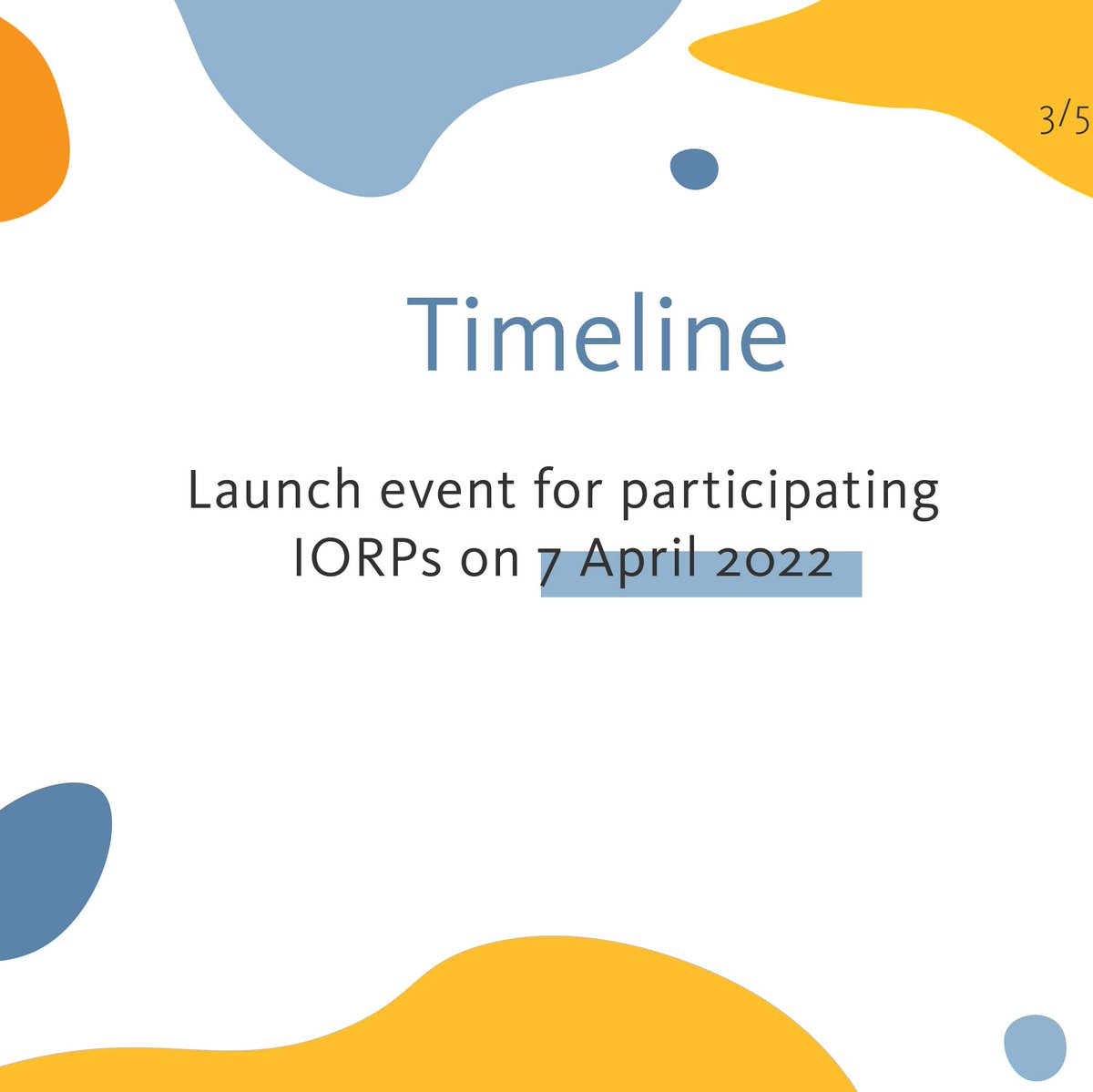 3/5

Timeline

Launch event for participating IORPs on 7 April 2022